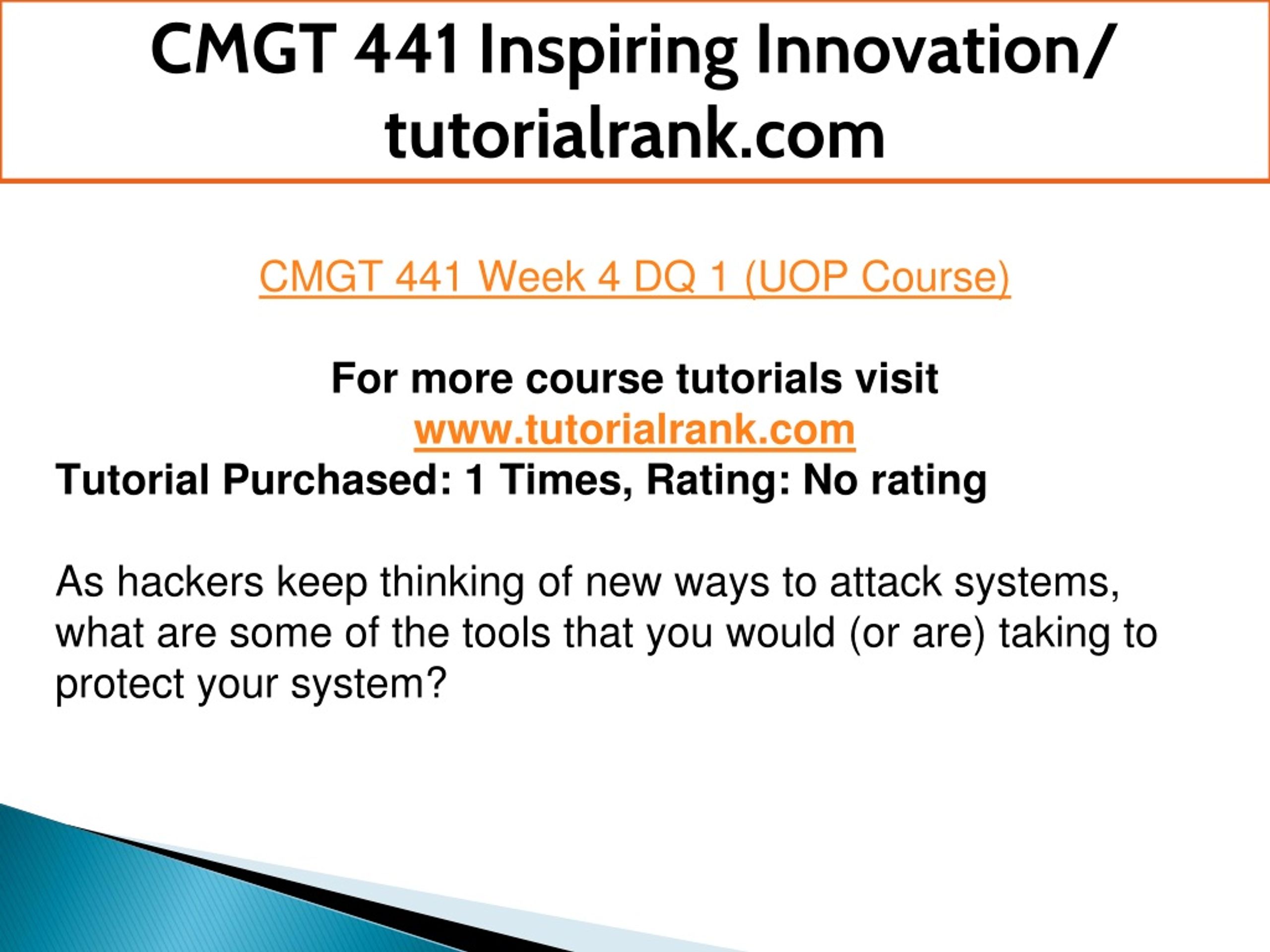 CMGT 441 Inspiring Innovation/ tutorialrank.com

CMGT 441 Week 4 DQ 1 (UOP Course)

For more course tutorials visit
www.tutorialrank.com
Tutorial Purchased: 1 Times, Rating: No rating

As hackers keep thinking of new ways to attack systems, what are some of the tools that you would (or are) taking to protect your system?